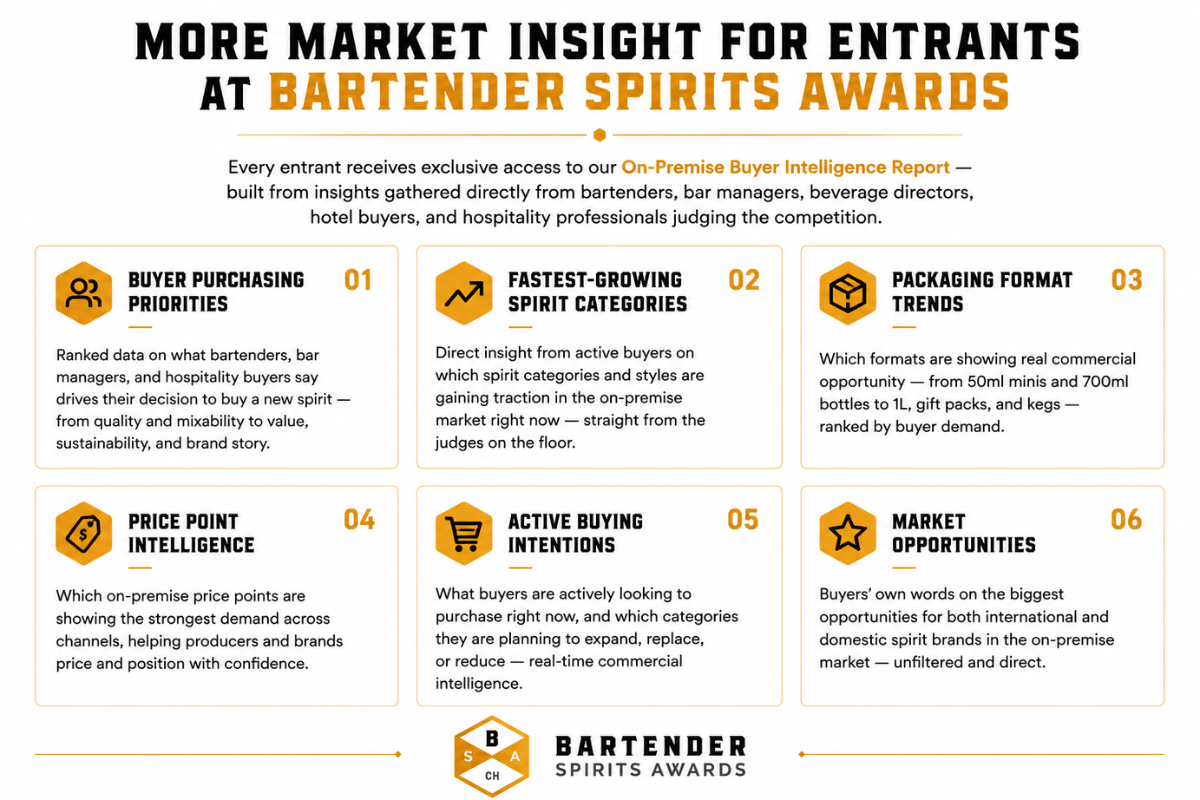 MORE MARKET INSIGHT FOR ENTRANTS AT BARTENDER SPIRITS AWARDS

Every entrant receives exclusive access to our On-Premise Buyer Intelligence Report — built from insights gathered directly from bartenders, bar managers, beverage directors, hotel buyers, and hospitality professionals judging the competition.

BUYER PURCHASING PRIORITIES 01

Ranked data on what bartenders, bar managers, and hospitality buyers say drives their decision to buy a new spirit — from quality and mixability to value, sustainability, and brand story.

FASTEST-GROWING SPIRIT CATEGORIES 02

Direct insight from active buyers on which spirit categories and styles are gaining traction in the on-premise market right now — straight from the judges on the floor.

PACKAGING FORMAT TRENDS 03

Which formats are showing real commercial opportunity — from 50ml minis and 700ml bottles to 1L, gift packs, and kegs — ranked by buyer demand.

PRICE POINT INTELLIGENCE 04

Which on-premise price points are showing the strongest demand across channels, helping producers and brands price and position with confidence.

ACTIVE BUYING INTENTIONS 05

What buyers are actively looking to purchase right now, and which categories they are planning to expand, replace, or reduce — real-time commercial intelligence.

MARKET OPPORTUNITIES 06

Buyers' own words on the biggest opportunities for both international and domestic spirit brands in the on-premise market — unfiltered and direct.

B S A CH
BARTENDER SPIRITS AWARDS